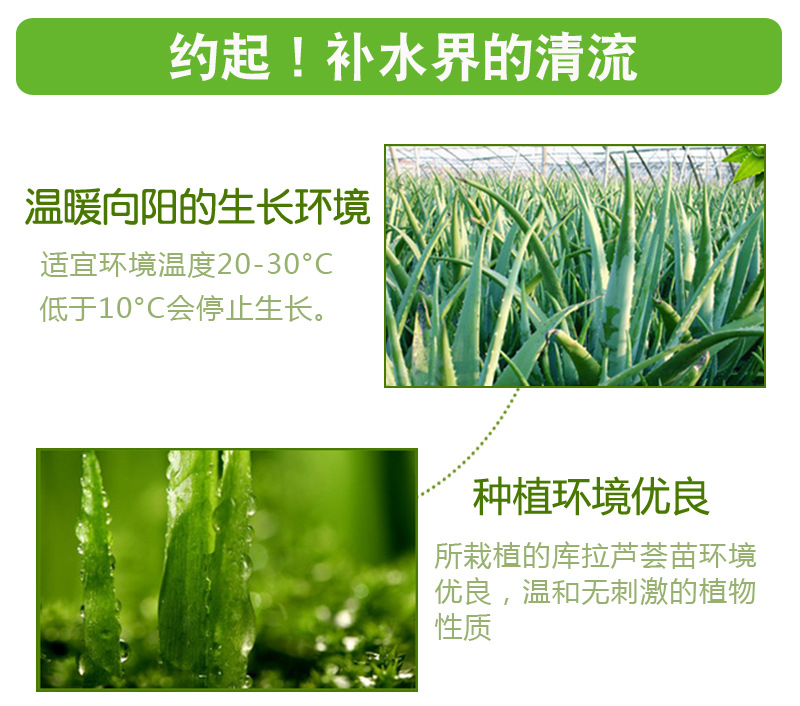 约起！补水界的清流

温暖向阳的生长环境

适宜环境温度20-30°C
低于10°C会停止生长。

种植环境优良

所栽植的库拉芦荟苗环境优良，温和无刺激的植物性质